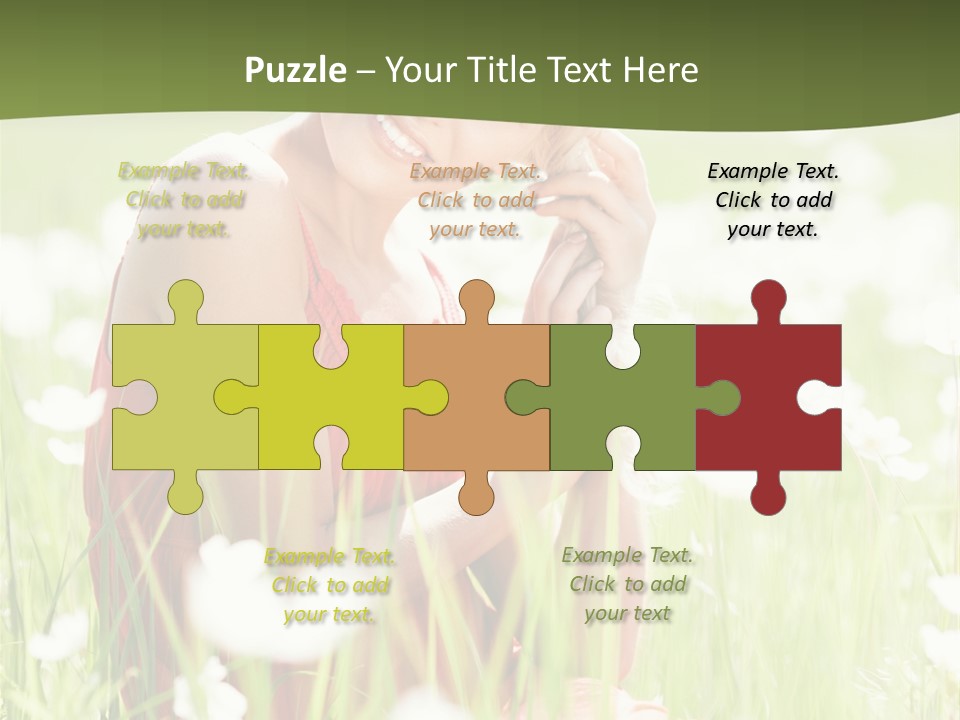 Puzzle – Your Title Text Here

Example Text. Click to add your text.

Example Text. Click to add your text.

Example Text. Click to add your text.

Example Text. Click to add your text.

Example Text. Click to add your text